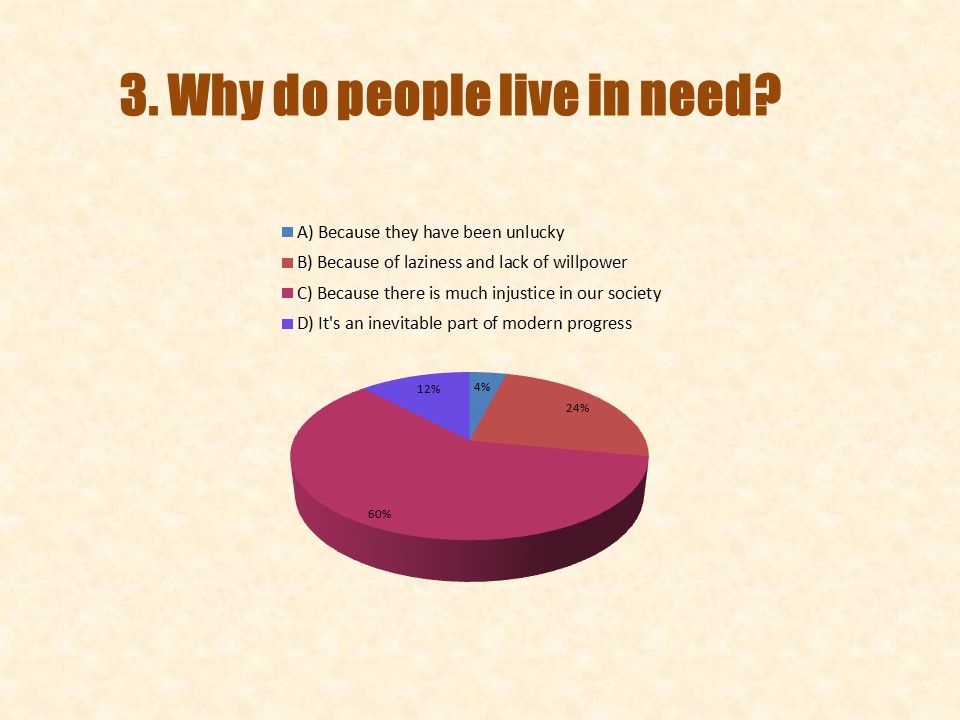 3. Why do people live in need?

A) Because they have been unlucky
B) Because of laziness and lack of willpower
C) Because there is much injustice in our society
D) It's an inevitable part of modern progress

12%
4%
24%
60%